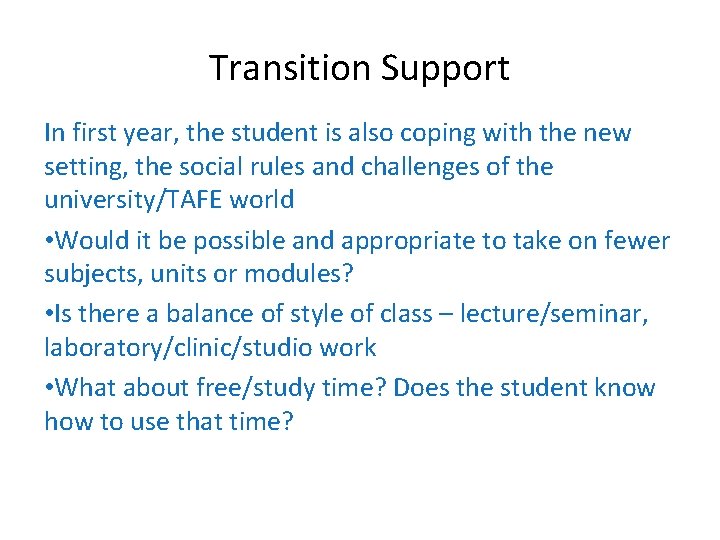 Transition Support

In first year, the student is also coping with the new setting, the social rules and challenges of the university/TAFE world

•Would it be possible and appropriate to take on fewer subjects, units or modules?

•Is there a balance of style of class – lecture/seminar, laboratory/clinic/studio work

•What about free/study time? Does the student know how to use that time?